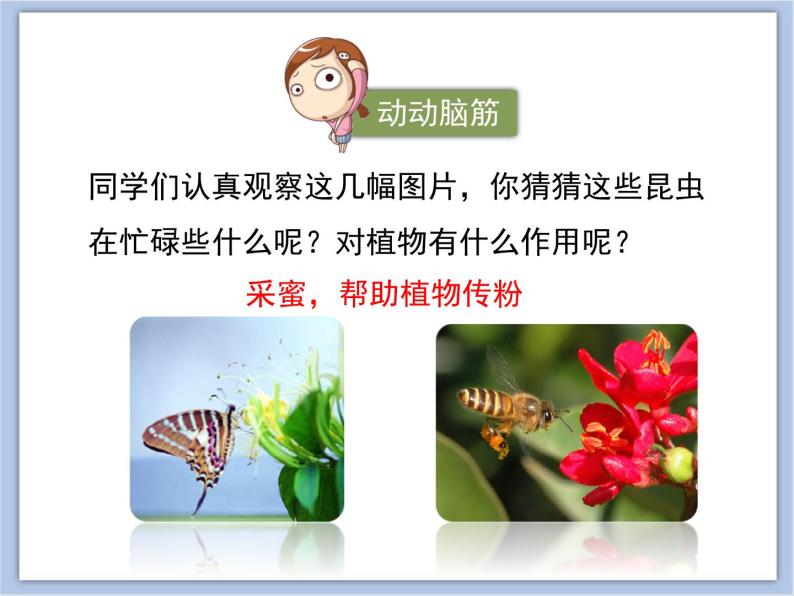 动动脑筋

同学们认真观察这几幅图片，你猜猜这些昆虫在忙碌些什么呢？对植物有什么作用呢？

采蜜，帮助植物传粉